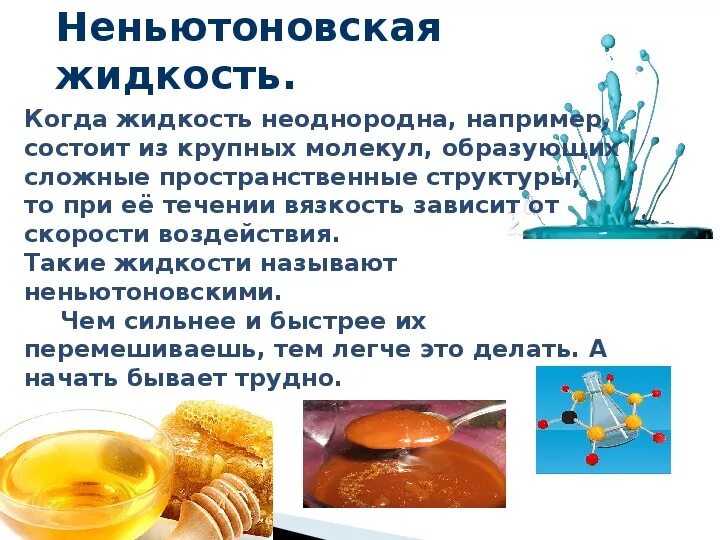 Неньютоновская жидкость.

Когда жидкость неоднородна, например, состоит из крупных молекул, образующих сложные пространственные структуры, то при её течении вязкость зависит от скорости воздействия.
Такие жидкости называют неньютоновскими.
Чем сильнее и быстрее их перемешиваешь, тем легче это делать. А начать бывает трудно.